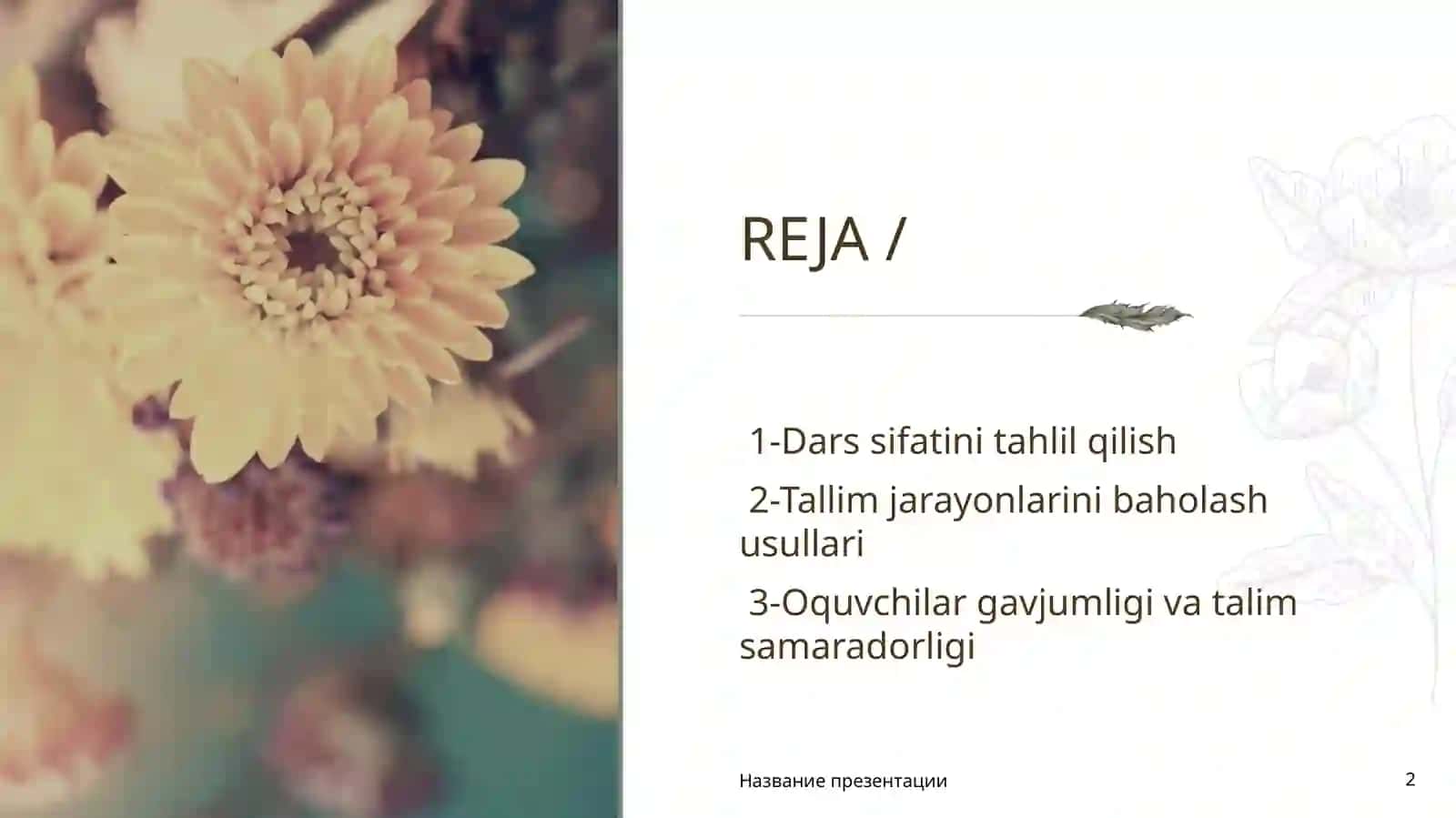 REJA /

1-Dars sifatini tahlil qilish

2-Tallim jarayonlarini baholash usullari

3-Oquvchilar gavjumligi va talim samaradorligi

Название презентации

2